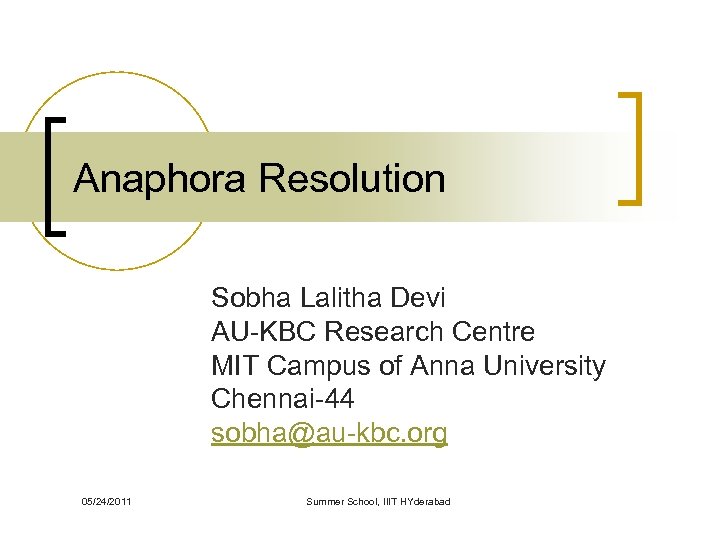 Anaphora Resolution

Sobha Lalitha Devi
AU-KBC Research Centre
MIT Campus of Anna University
Chennai-44
sobha@au-kbc.org

05/24/2011

Summer School, IIIT HYderabad